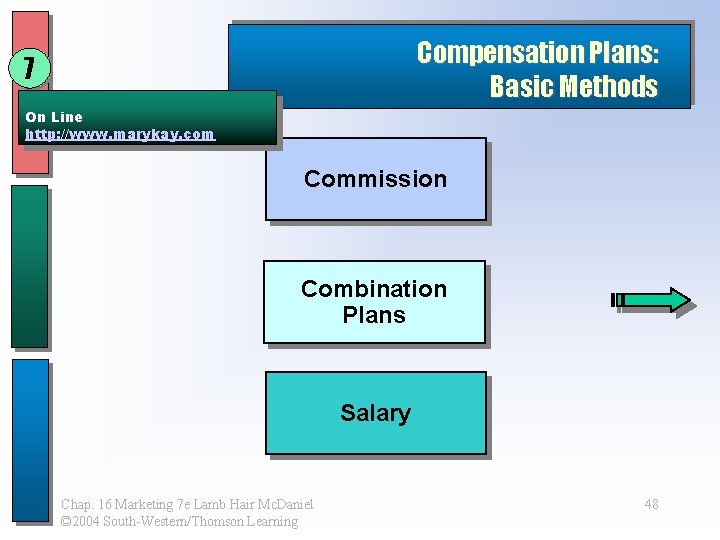 7

Compensation Plans: Basic Methods

On Line
http://www.marykay.com

Commission

Combination Plans

Salary

Chap. 16 Marketing 7e Lamb Hair McDaniel
©2004 South-Western/Thomson Learning

48